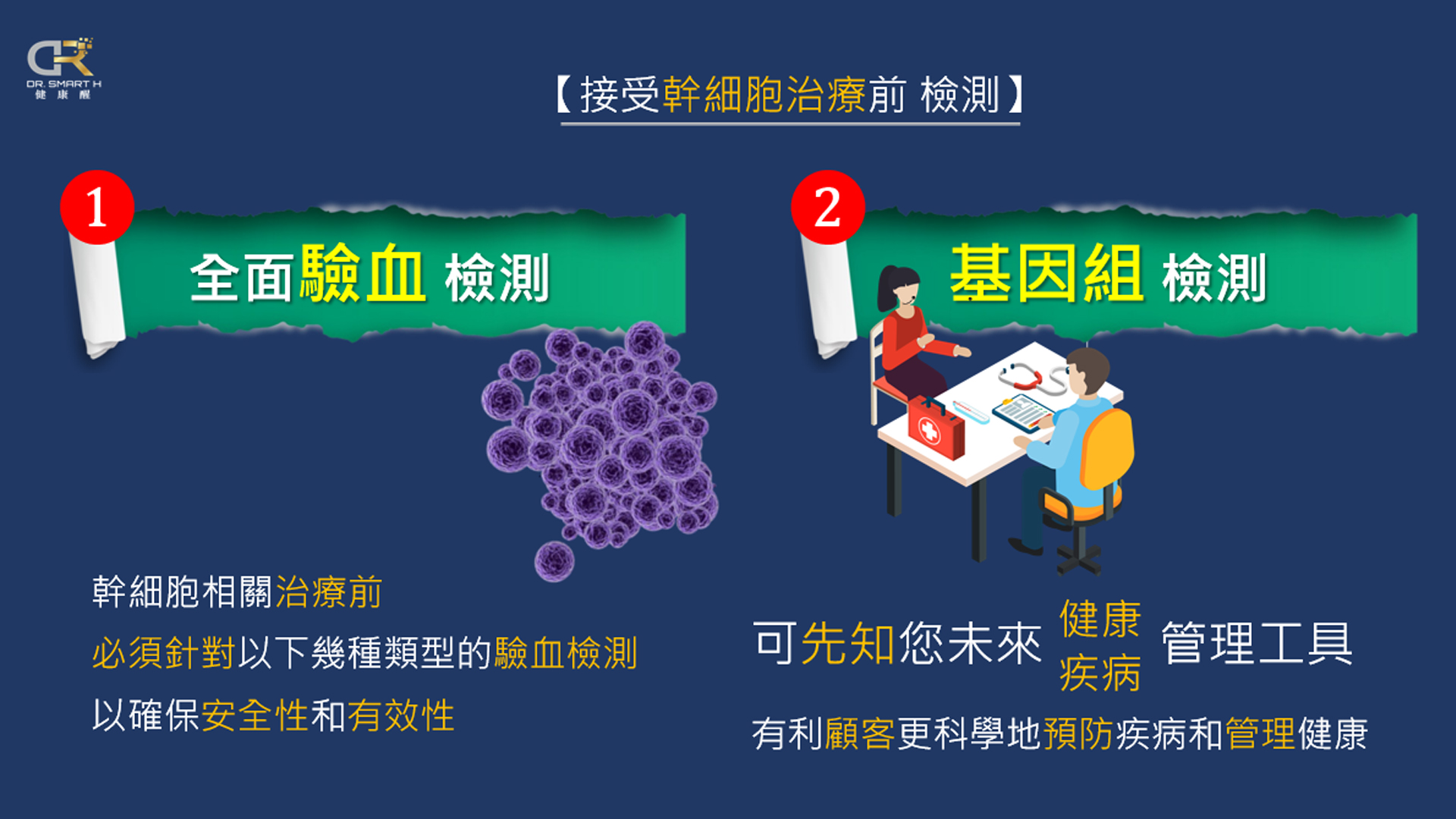 DR. SMART H
健 康 醒

【接受幹細胞治療前 檢測】

1
全面驗血 檢測

幹細胞相關治療前
必須針對以下幾種類型的驗血檢測
以確保安全性和有效性

2
基因組 檢測

可先知您未來 健康 疾病 管理工具
有利顧客更科學地預防疾病和管理健康